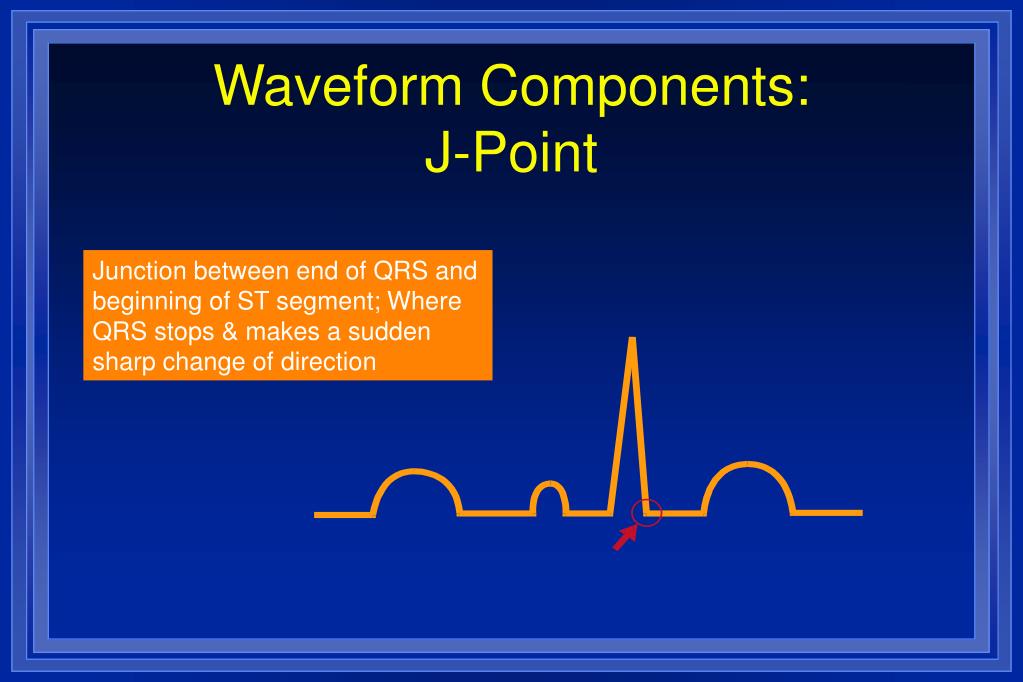 Waveform Components:
J-Point

Junction between end of QRS and beginning of ST segment; Where QRS stops & makes a sudden sharp change of direction